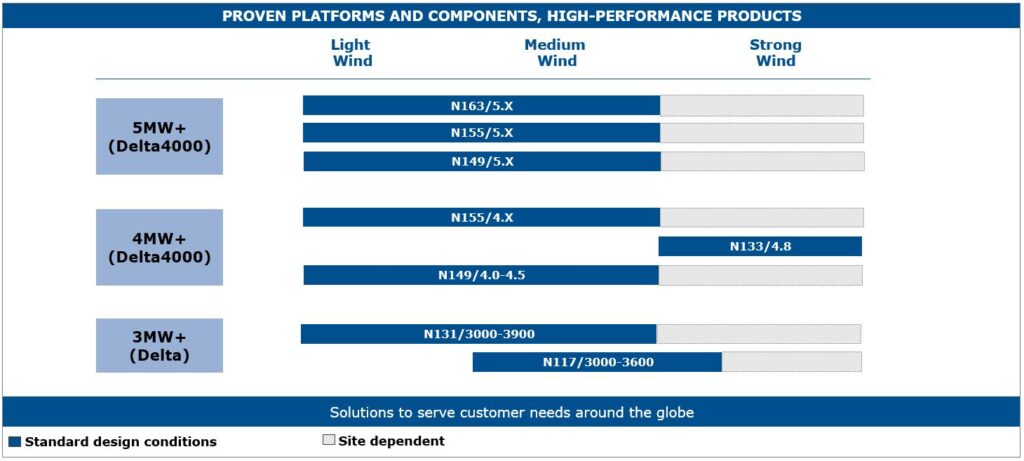 PROVEN PLATFORMS AND COMPONENTS, HIGH-PERFORMANCE PRODUCTS

Light Wind

Medium Wind

Strong Wind

5MW+ (Delta4000)

N163/5.X

N155/5.X

N149/5.X

4MW+ (Delta4000)

N155/4.X

N133/4.8

N149/4.0-4.5

3MW+ (Delta)

N131/3000-3900

N117/3000-3600

Solutions to serve customer needs around the globe

Standard design conditions

Site dependent